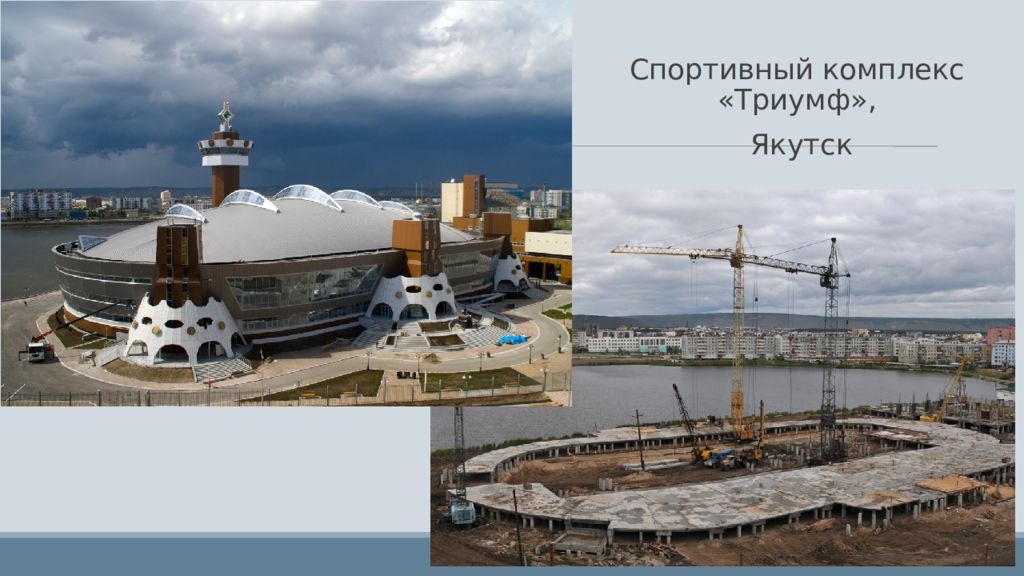 Спортивный комплекс «Триумф»,
Якутск